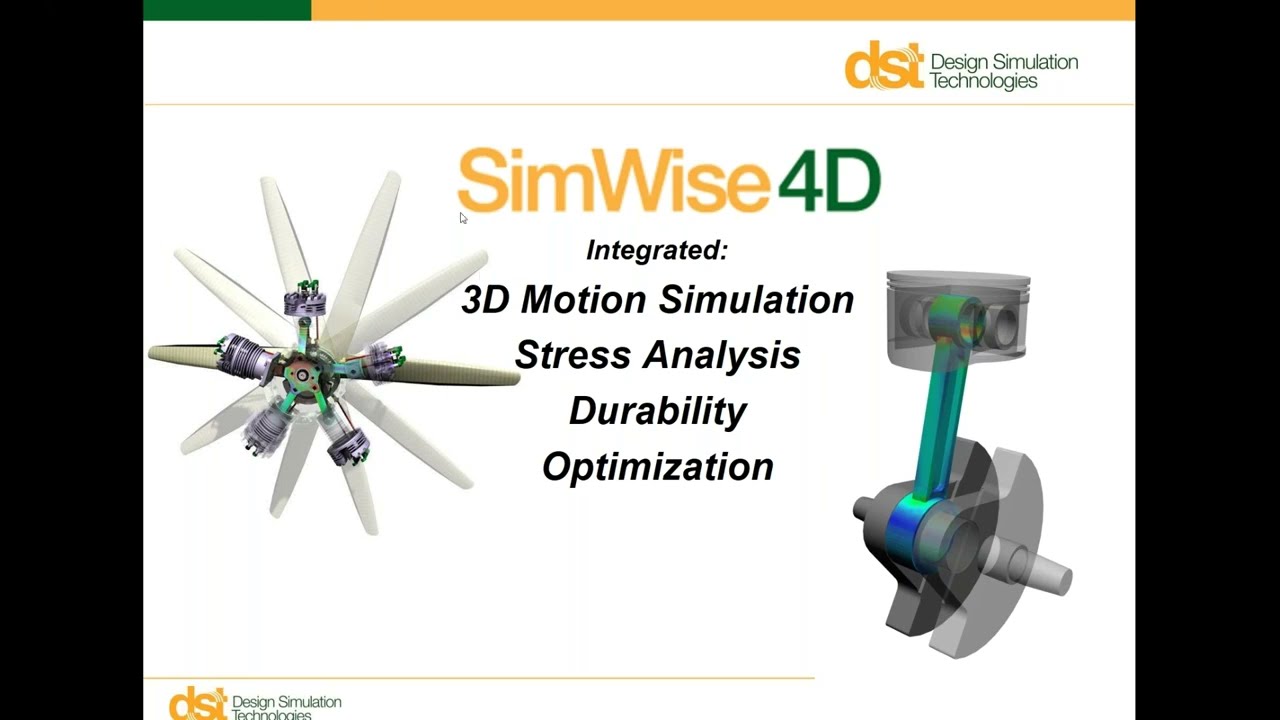 dst Design Simulation Technologies

SimWise 4D

Integrated:

3D Motion Simulation

Stress Analysis

Durability

Optimization

dst Design Simulation Technologies